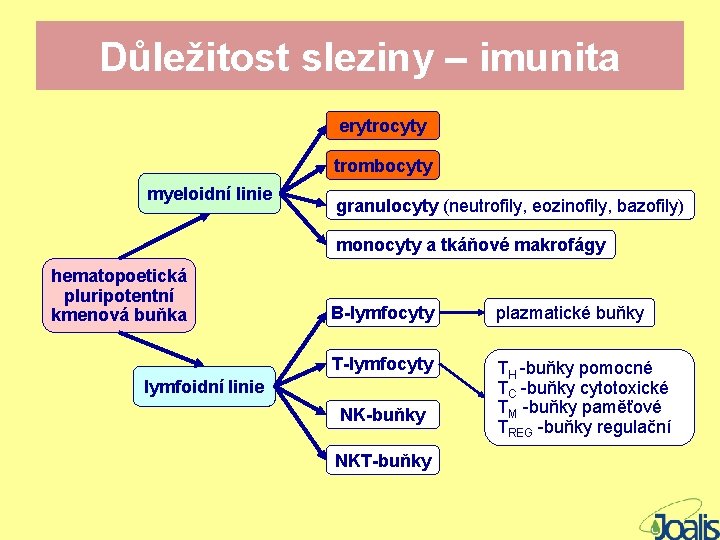 Důležitost sleziny – imunita

hematopoetická pluripotentní kmenová buňka

myeloidní linie

erytrocyty

trombocyty

granulocyty (neutrofily, eozinofily, bazofily)

monocyty a tkáňové makrofágy

lymfoidní linie

B-lymfocyty

plazmatické buňky

T-lymfocyty

$T_H$ -buňky pomocné
$T_C$ -buňky cytotoxické
$T_M$ -buňky paměťové
$T_{REG}$ -buňky regulační

NK-buňky

NKT-buňky

Joalis